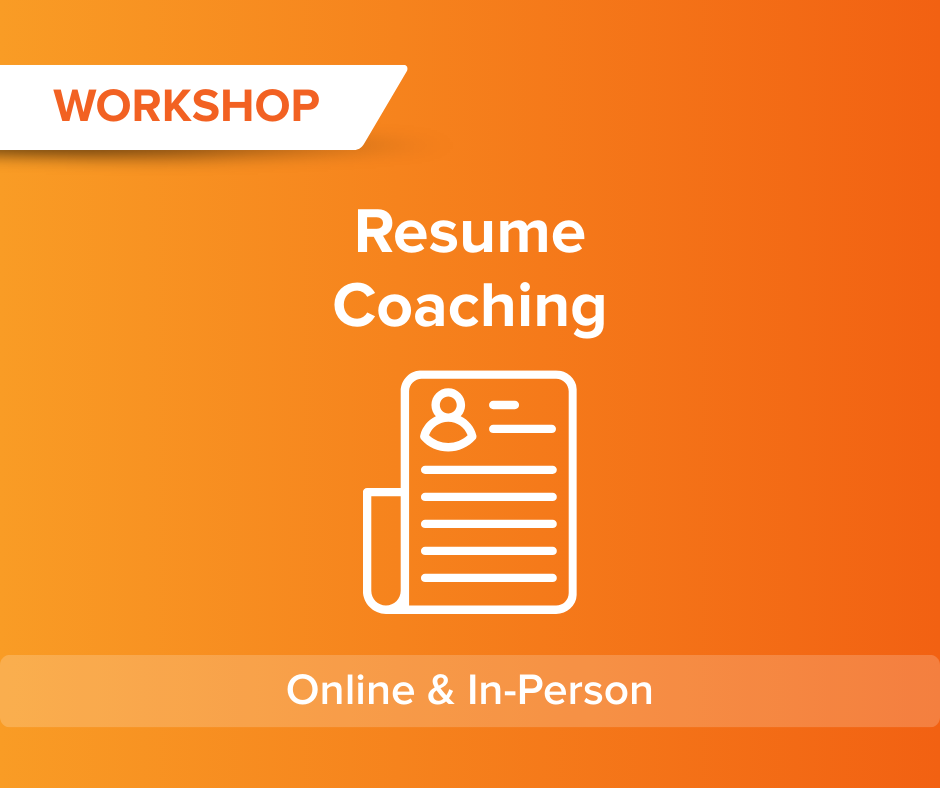 WORKSHOP

Resume Coaching

Online & In-Person